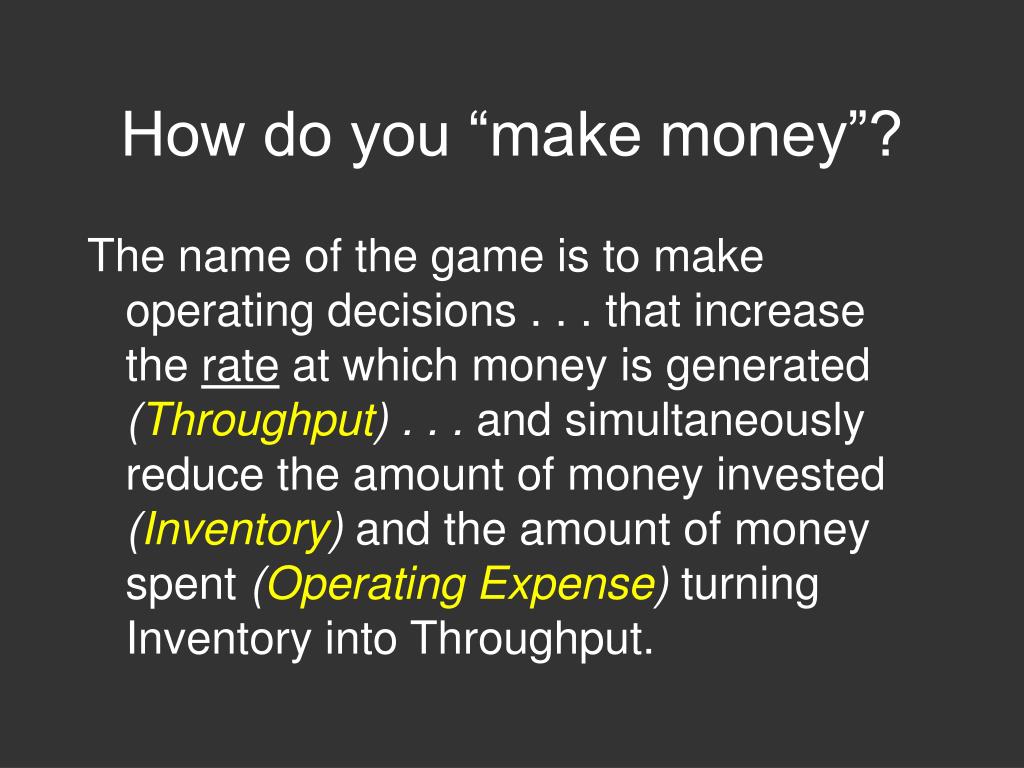 How do you “make money”?

The name of the game is to make operating decisions . . . that increase the rate at which money is generated (Throughput) . . . and simultaneously reduce the amount of money invested (Inventory) and the amount of money spent (Operating Expense) turning Inventory into Throughput.